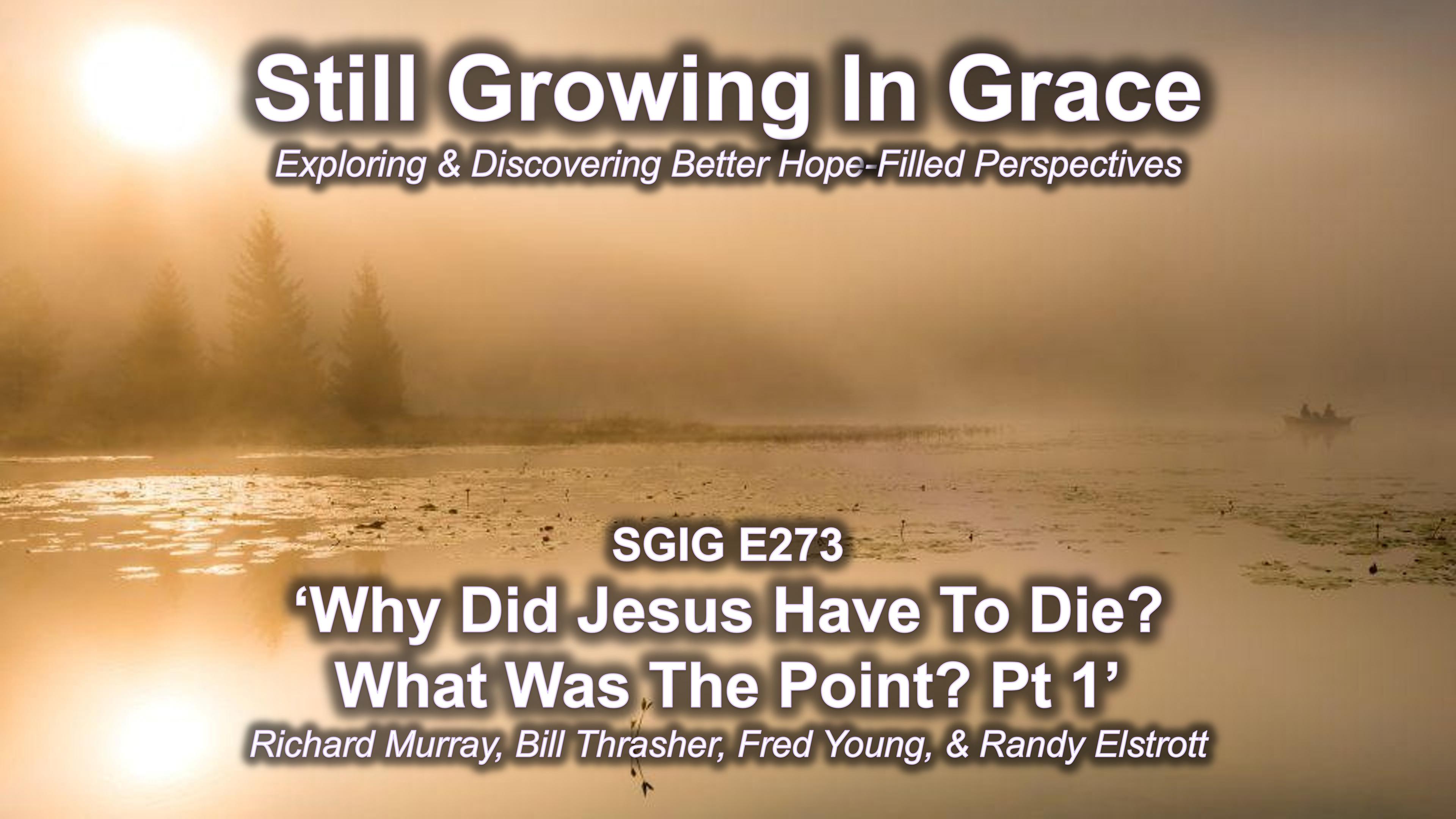 Still Growing In Grace

Exploring & Discovering Better Hope-Filled Perspectives

SGIG E273

‘Why Did Jesus Have To Die? What Was The Point? Pt 1’

Richard Murray, Bill Thrasher, Fred Young, & Randy Elstrott